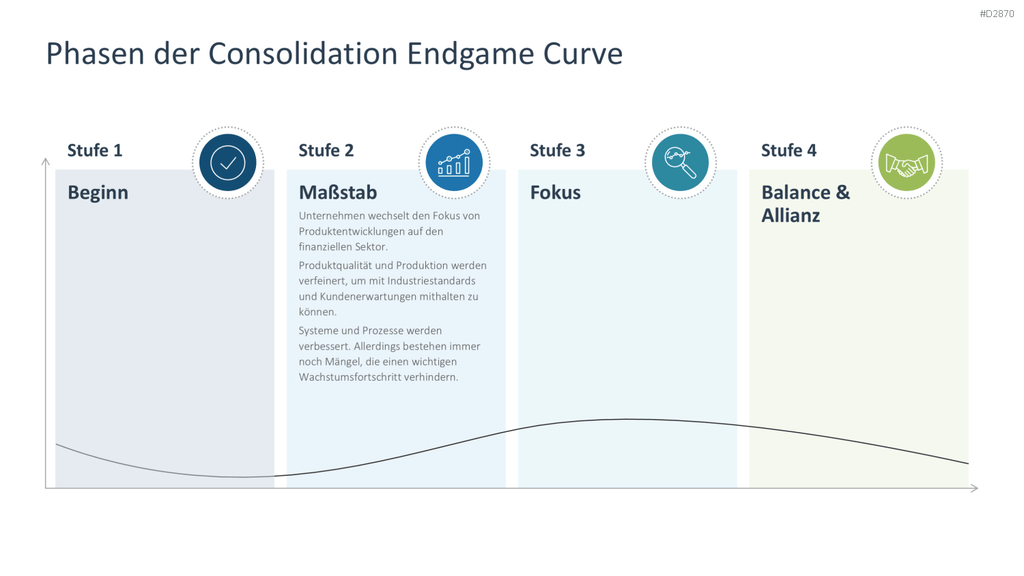 #D2870

Phasen der Consolidation Endgame Curve

Stufe 1

Beginn

Stufe 2

Maßstab

Unternehmen wechselt den Fokus von Produktentwicklungen auf den finanziellen Sektor.

Produktqualität und Produktion werden verfeinert, um mit Industriestandards und Kundenerwartungen mithalten zu können.

Systeme und Prozesse werden verbessert. Allerdings bestehen immer noch Mängel, die einen wichtigen Wachstumsfortschritt verhindern.

Stufe 3

Fokus

Stufe 4

Balance & Allianz